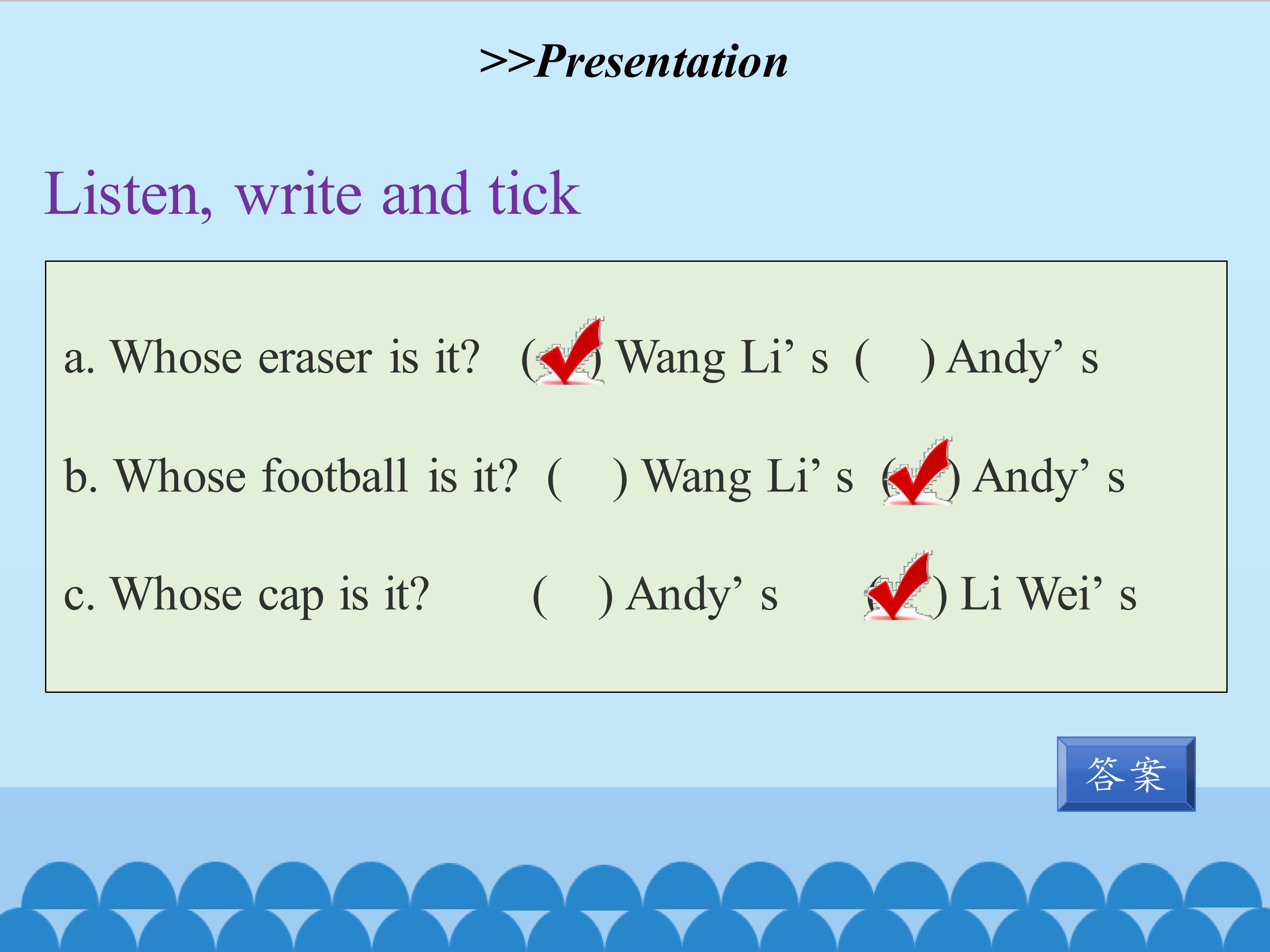 >>Presentation

Listen, write and tick

a. Whose eraser is it? (✓) Wang Li' s ( ) Andy' s

b. Whose football is it? ( ) Wang Li' s (✓) Andy' s

c. Whose cap is it? ( ) Andy' s (✓) Li Wei' s

答案